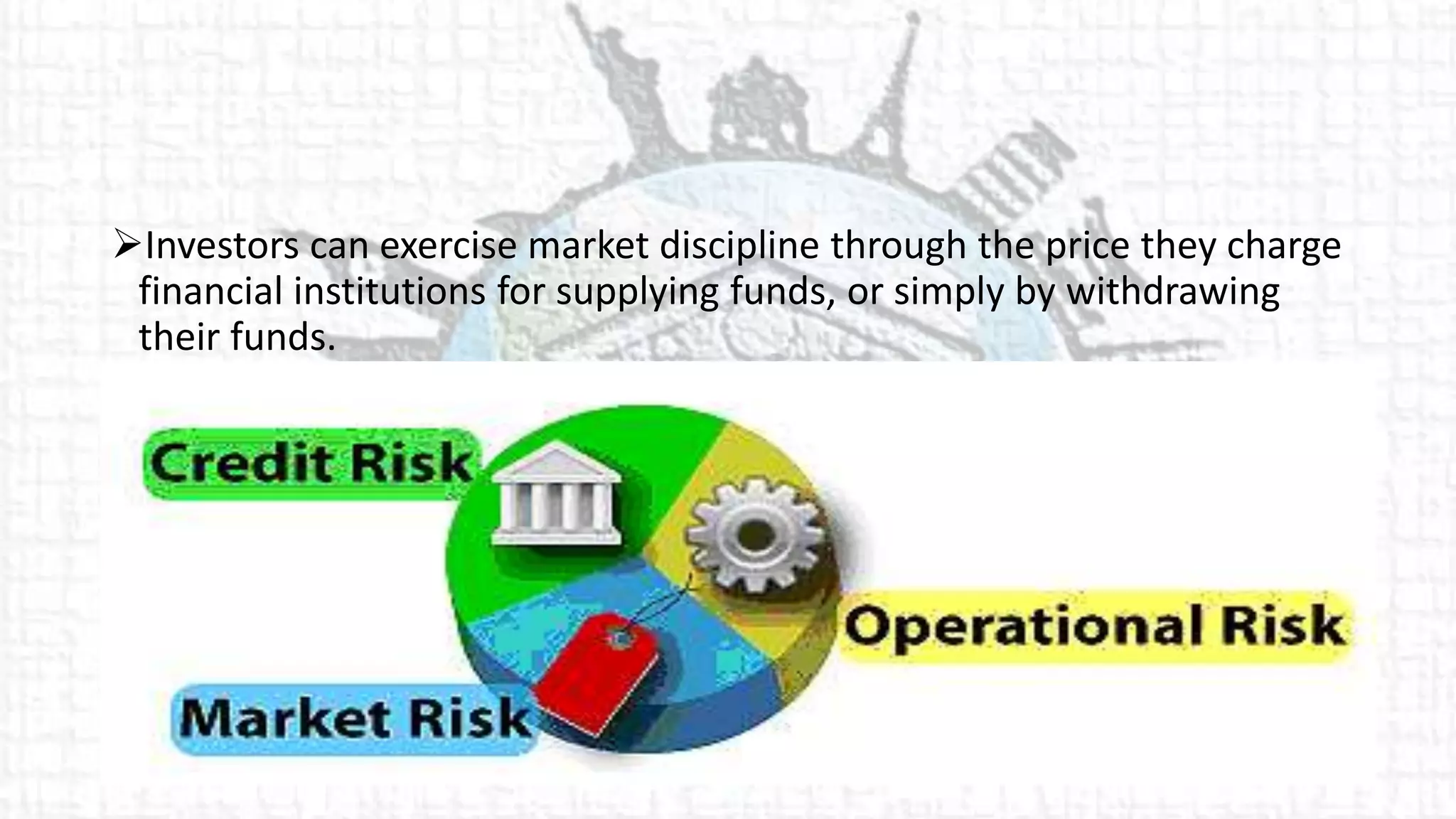 ➢Investors can exercise market discipline through the price they charge financial institutions for supplying funds, or simply by withdrawing their funds.

Credit Risk

Operational Risk

Market Risk